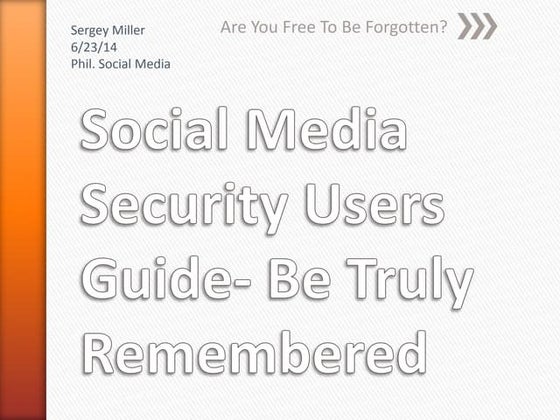 Sergey Miller
6/23/14
Phil. Social Media

Are You Free To Be Forgotten?

Social Media Security Users Guide- Be Truly Remembered